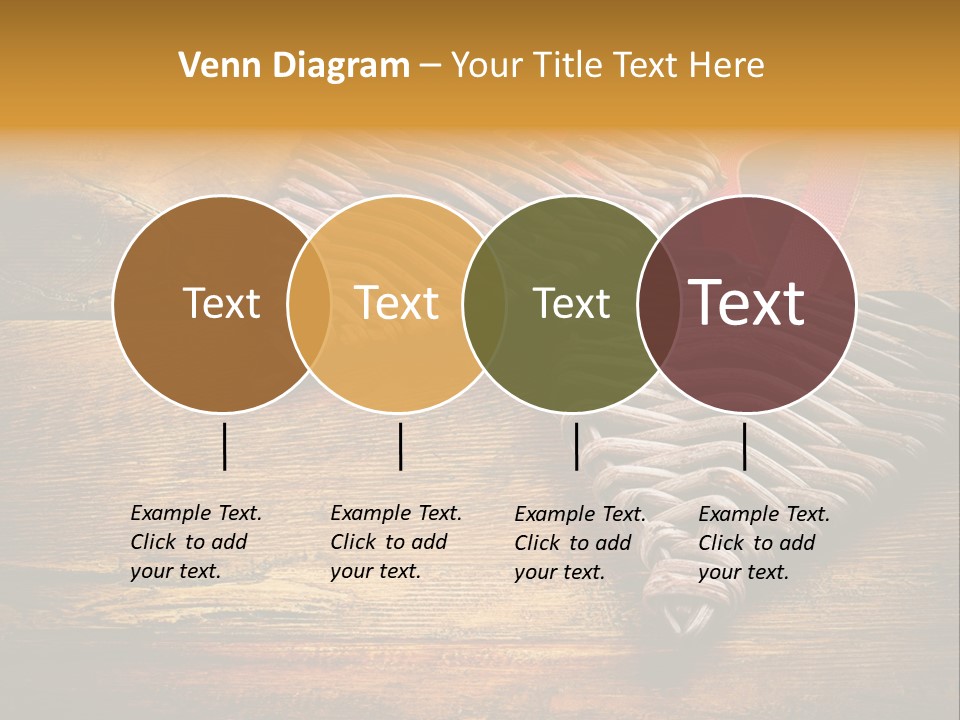 Venn Diagram – Your Title Text Here

Text

Text

Text

Text

Example Text. Click to add your text.

Example Text. Click to add your text.

Example Text. Click to add your text.

Example Text. Click to add your text.